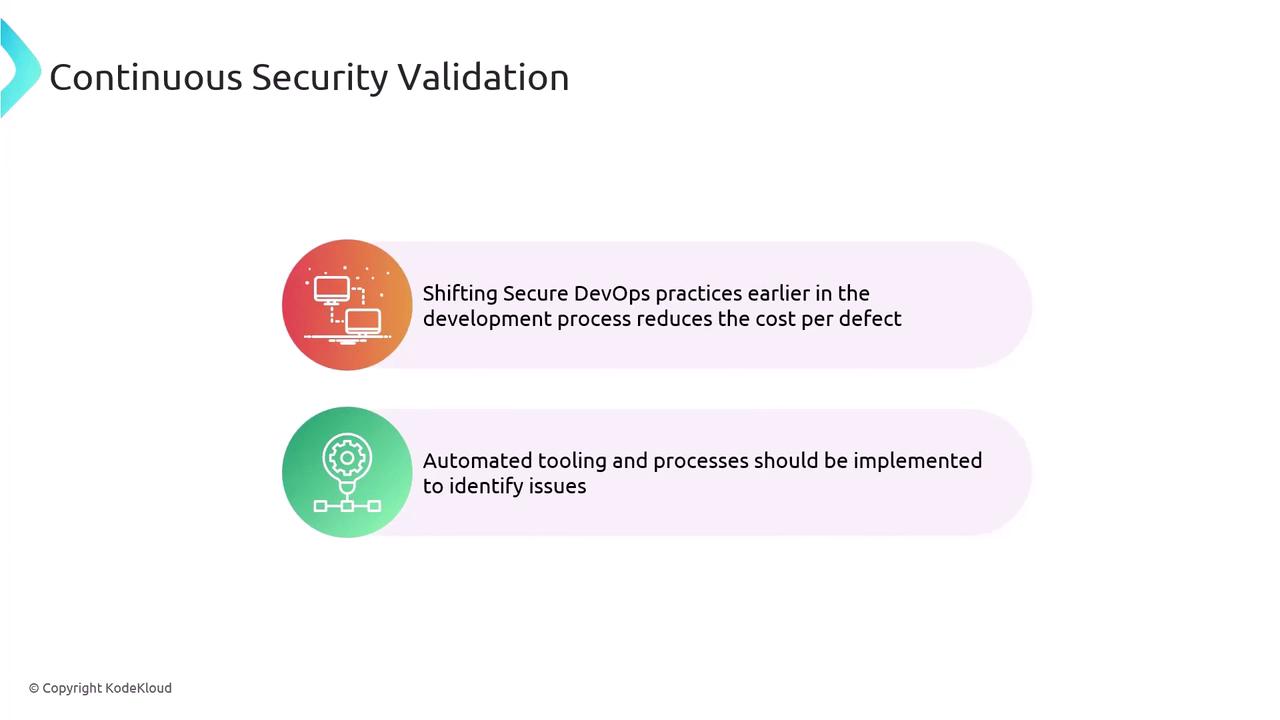 Continuous Security Validation

Shifting Secure DevOps practices earlier in the development process reduces the cost per defect

Automated tooling and processes should be implemented to identify issues

© Copyright KodeKloud